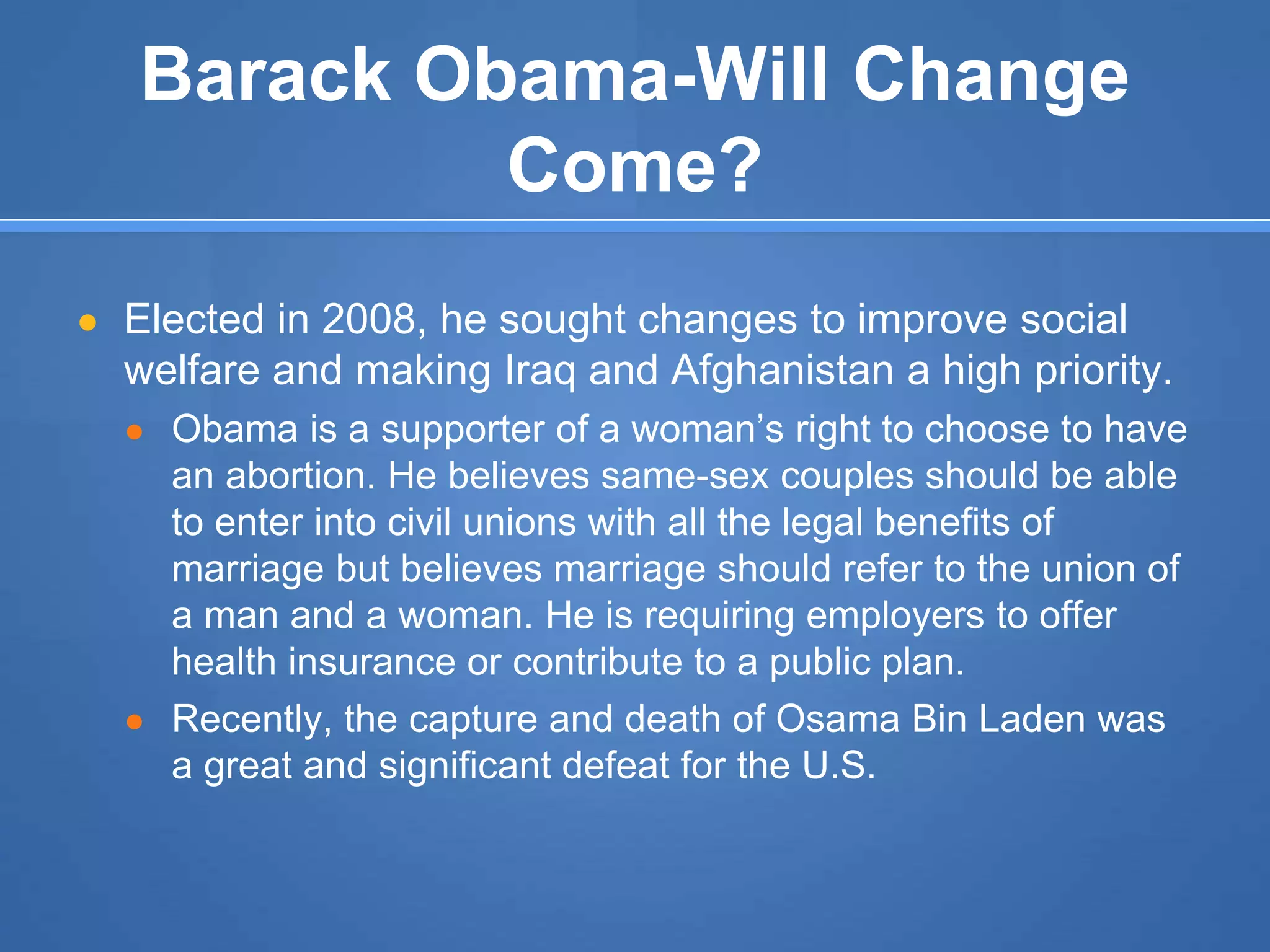 Barack Obama-Will Change Come?

- Elected in 2008, he sought changes to improve social welfare and making Iraq and Afghanistan a high priority.
  - Obama is a supporter of a woman’s right to choose to have an abortion. He believes same-sex couples should be able to enter into civil unions with all the legal benefits of marriage but believes marriage should refer to the union of a man and a woman. He is requiring employers to offer health insurance or contribute to a public plan.
  - Recently, the capture and death of Osama Bin Laden was a great and significant defeat for the U.S.